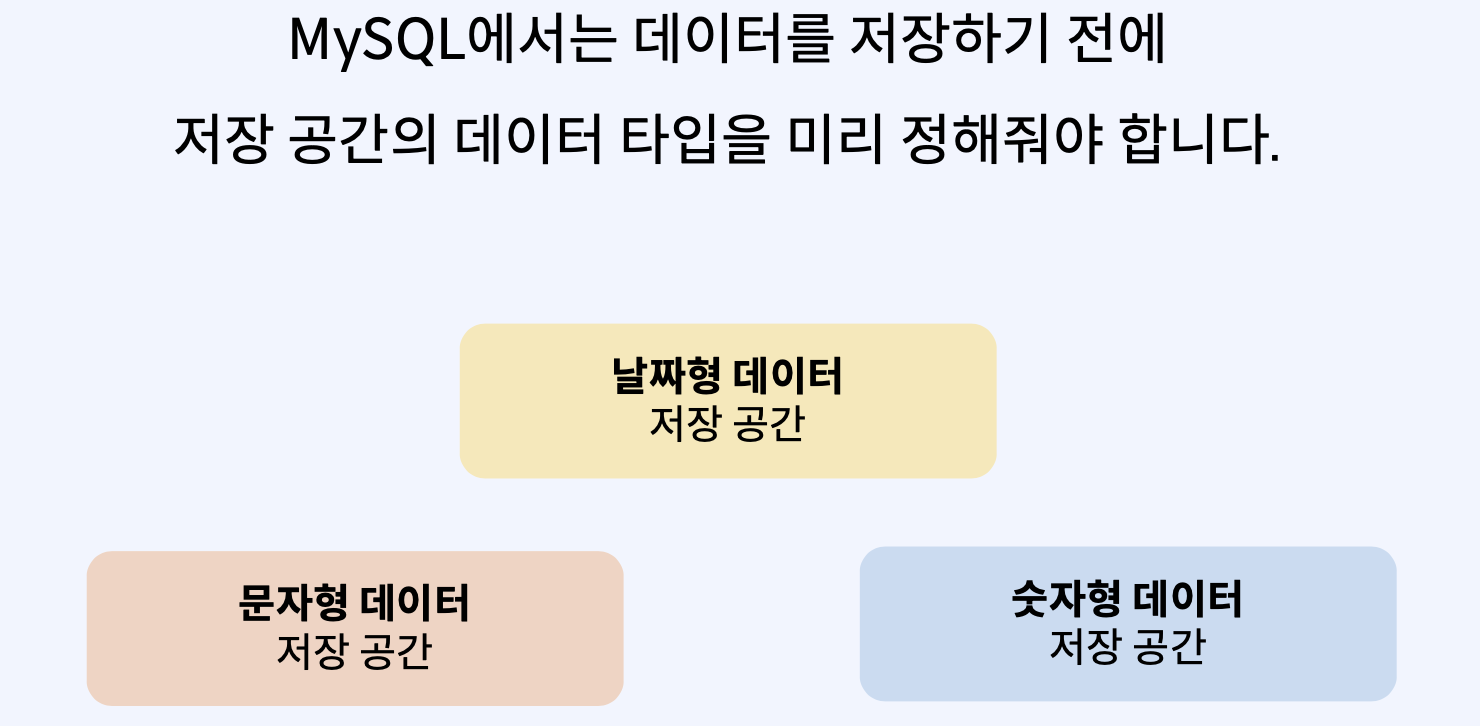 MySQL에서는 데이터를 저장하기 전에
저장 공간의 데이터 타입을 미리 정해줘야 합니다.

날짜형 데이터
저장 공간

문자형 데이터
저장 공간

숫자형 데이터
저장 공간